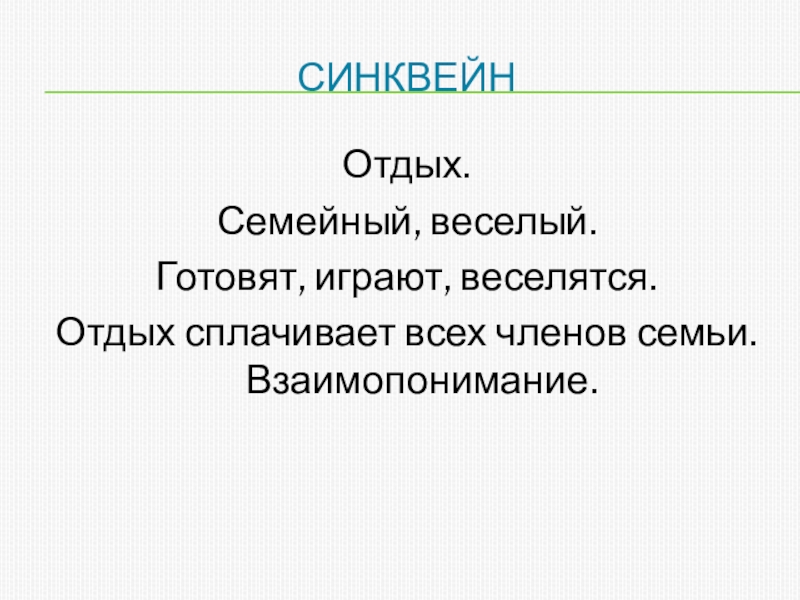 СИНКВЕЙН

Отдых.

Семейный, веселый.

Готовят, играют, веселятся.

Отдых сплачивает всех членов семьи.
Взаимопонимание.